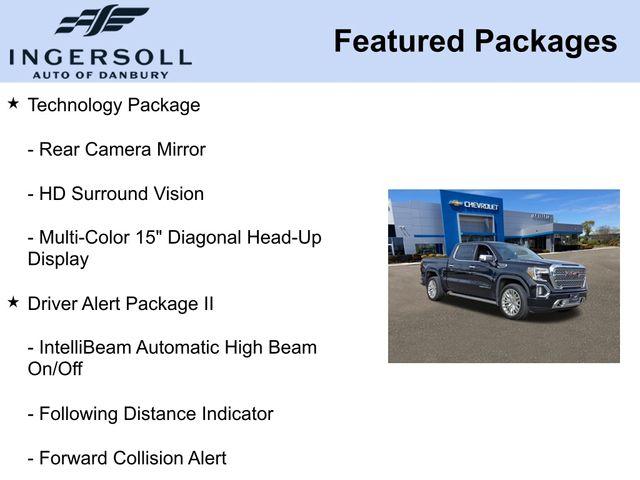 INGERSOLL
AUTO OF DANBURY

Featured Packages

★ Technology Package

- Rear Camera Mirror

- HD Surround Vision

- Multi-Color 15" Diagonal Head-Up Display

★ Driver Alert Package II

- IntelliBeam Automatic High Beam On/Off

- Following Distance Indicator

- Forward Collision Alert

CHEVROLET